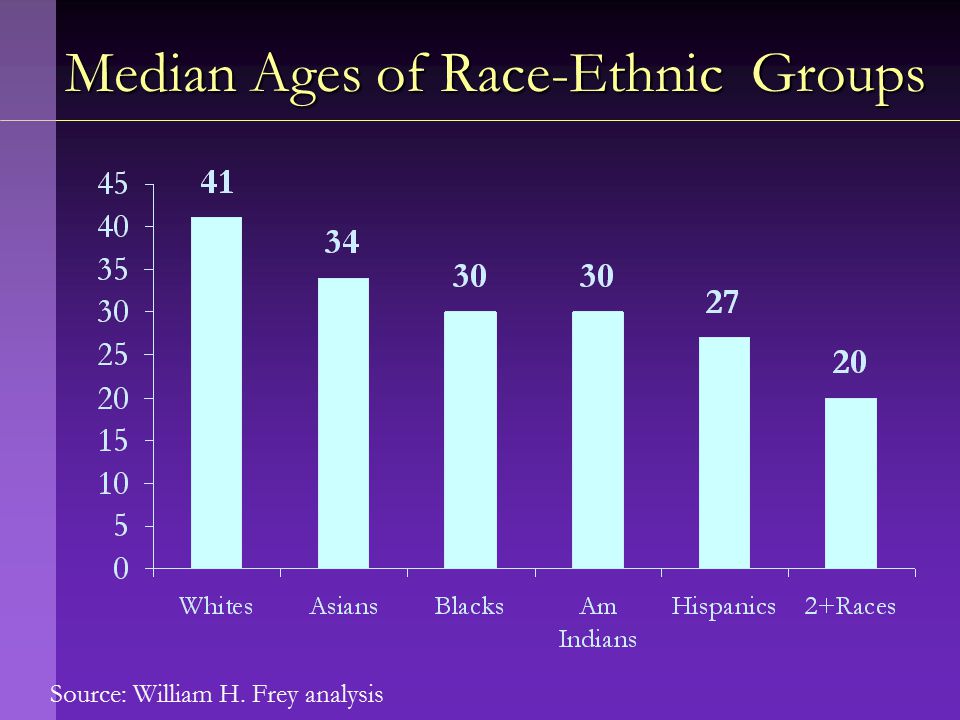 Median Ages of Race-Ethnic Groups

45
40
35
30
25
20
15
10
5
0

41
34
30
30
27
20

Whites
Asians
Blacks
Am Indians
Hispanics
2+Races

Source: William H. Frey analysis